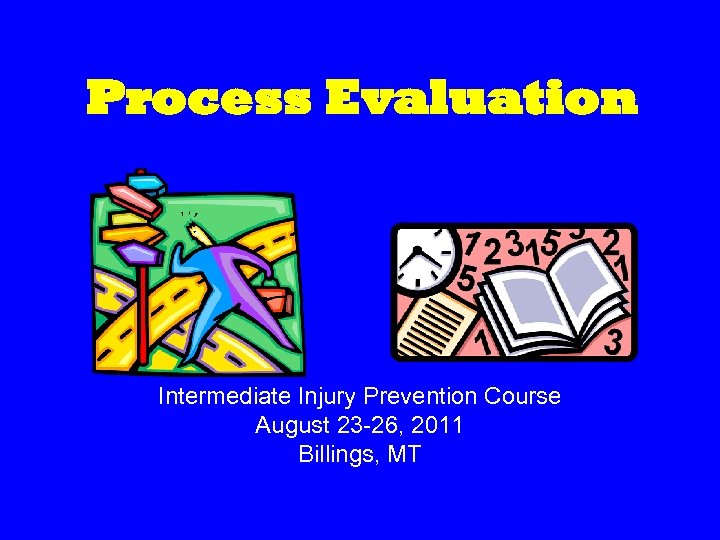 Process Evaluation

Intermediate Injury Prevention Course
August 23-26, 2011
Billings, MT